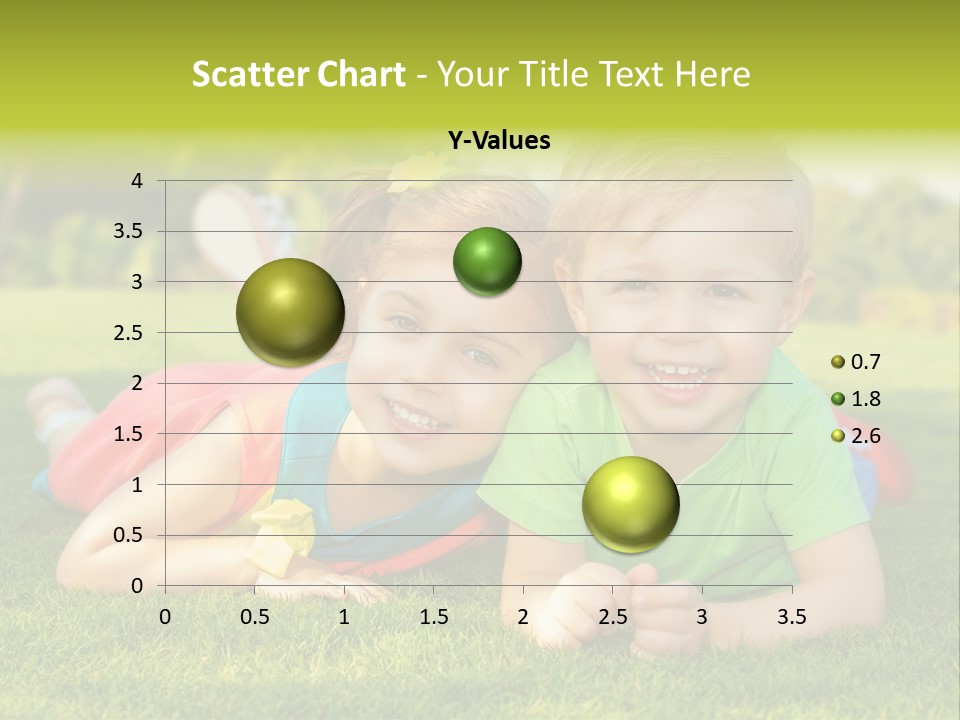 Scatter Chart - Your Title Text Here

Y-Values

4
3.5
3
2.5
2
1.5
1
0.5
0

0 0.5 1 1.5 2 2.5 3 3.5

0.7
1.8
2.6